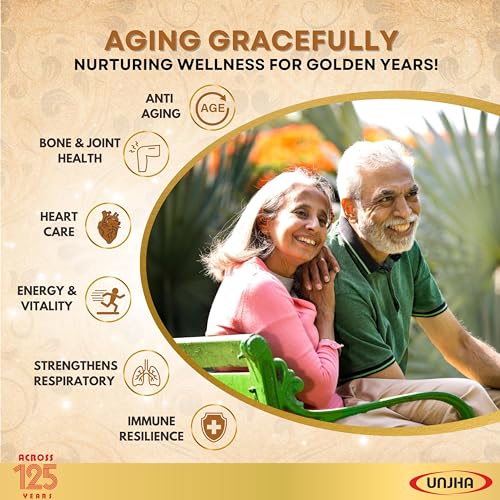 AGING GRACEFULLY
NURTURING WELLNESS FOR GOLDEN YEARS!

ANTI AGING

AGE

BONE & JOINT HEALTH

HEART CARE

ENERGY & VITALITY

STRENGTHENS RESPIRATORY

IMMUNE RESILIENCE

ACROSS 125 YEARS

UNJHA